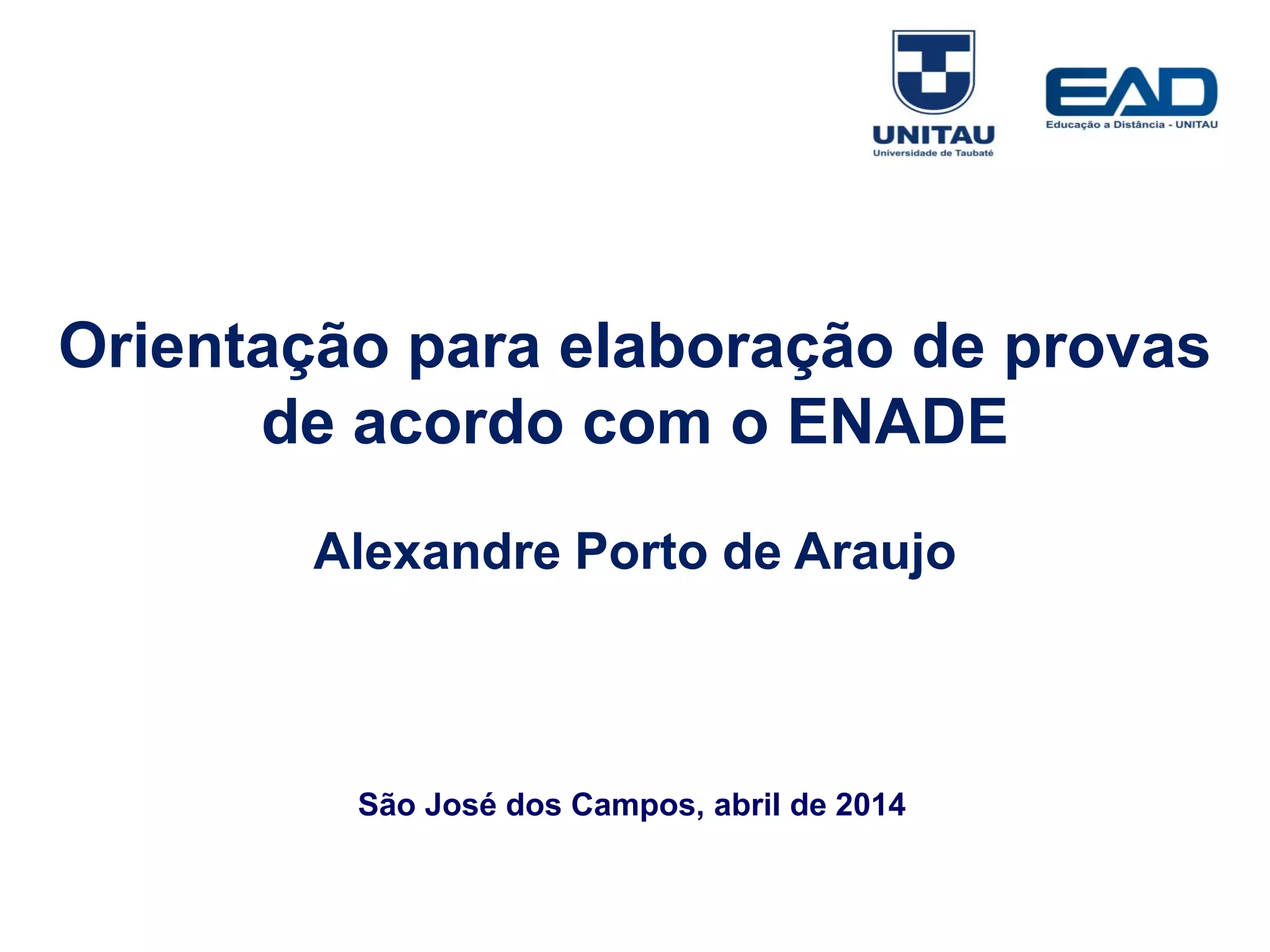 UNITAU
Universidade de Taubaté

EAD
Educação a Distância - UNITAU

Orientação para elaboração de provas de acordo com o ENADE

Alexandre Porto de Araujo

São José dos Campos, abril de 2014